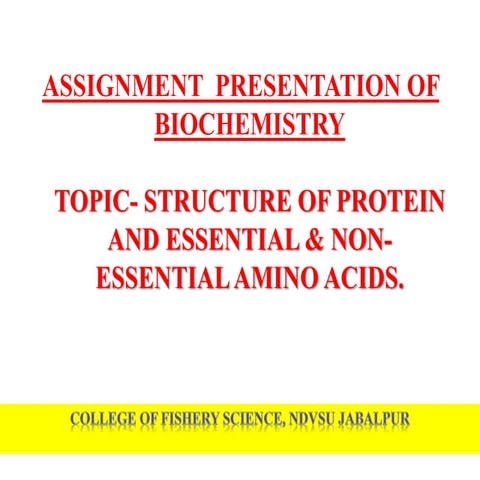 ASSIGNMENT PRESENTATION OF BIOCHEMISTRY

TOPIC- STRUCTURE OF PROTEIN AND ESSENTIAL & NON-ESSENTIAL AMINO ACIDS.

COLLEGE OF FISHERY SCIENCE, NDVSU JABALPUR